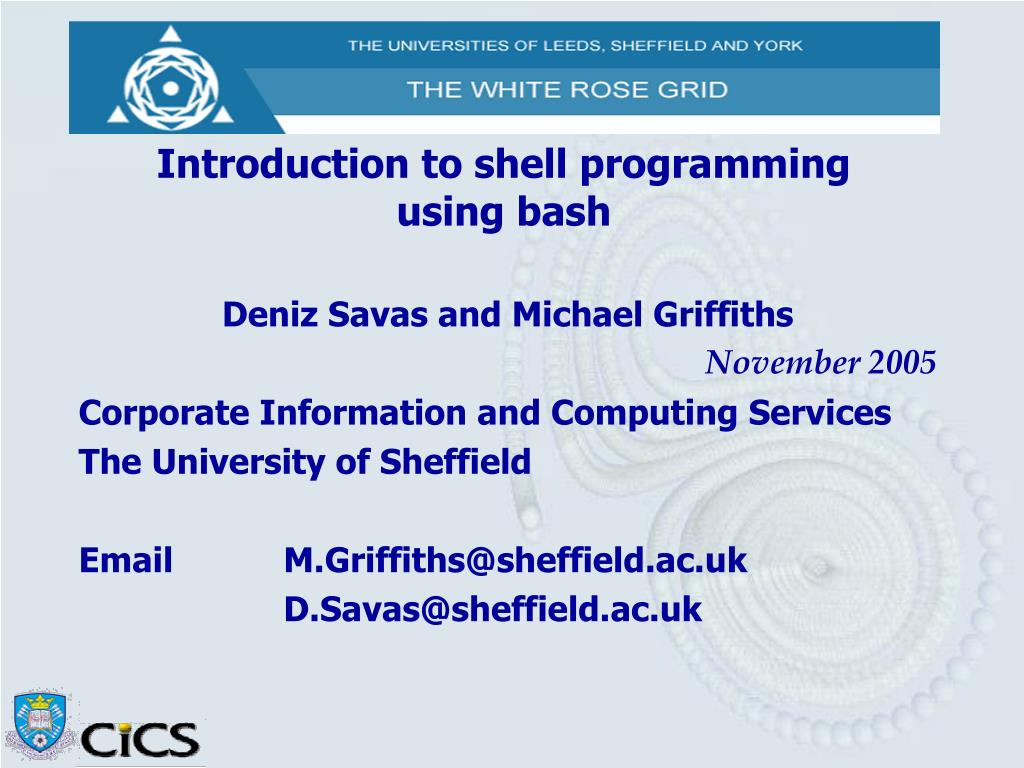 THE UNIVERSITIES OF LEEDS, SHEFFIELD AND YORK

THE WHITE ROSE GRID

Introduction to shell programming using bash

Deniz Savas and Michael Griffiths

November 2005

Corporate Information and Computing Services

The University of Sheffield

Email M.Griffiths@sheffield.ac.uk

D.Savas@sheffield.ac.uk

CiCS